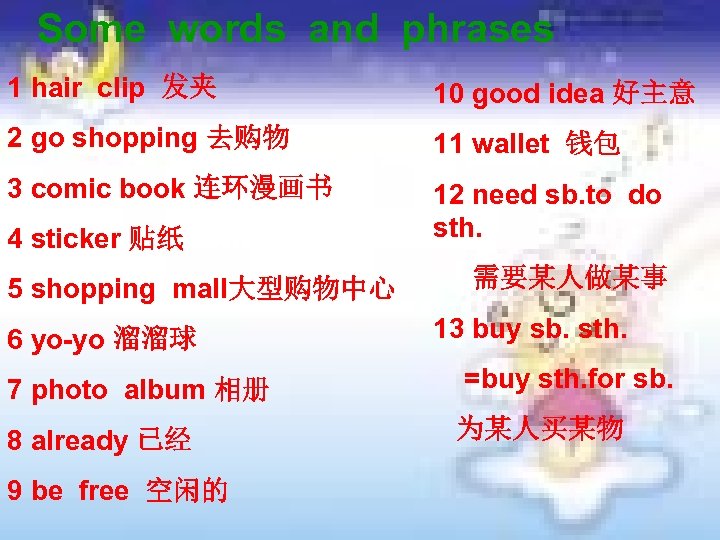 Some words and phrases

1 hair clip 发夹

2 go shopping 去购物

3 comic book 连环漫画书

4 sticker 贴纸

5 shopping mall大型购物中心

6 yo-yo 溜溜球

7 photo album 相册

8 already 已经

9 be free 空闲的

10 good idea 好主意

11 wallet 钱包

12 need sb.to do sth.

需要某人做某事

13 buy sb. sth.

=buy sth.for sb.

为某人买某物